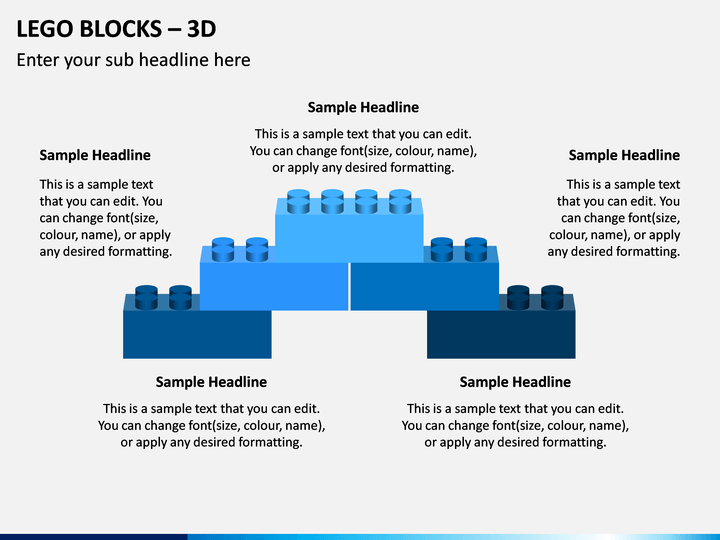 LEGO BLOCKS – 3D

Enter your sub headline here

Sample Headline

This is a sample text that you can edit. You can change font(size, colour, name), or apply any desired formatting.

Sample Headline

This is a sample text that you can edit. You can change font(size, colour, name), or apply any desired formatting.

Sample Headline

This is a sample text that you can edit. You can change font(size, colour, name), or apply any desired formatting.

Sample Headline

This is a sample text that you can edit. You can change font(size, colour, name), or apply any desired formatting.

Sample Headline

This is a sample text that you can edit. You can change font(size, colour, name), or apply any desired formatting.